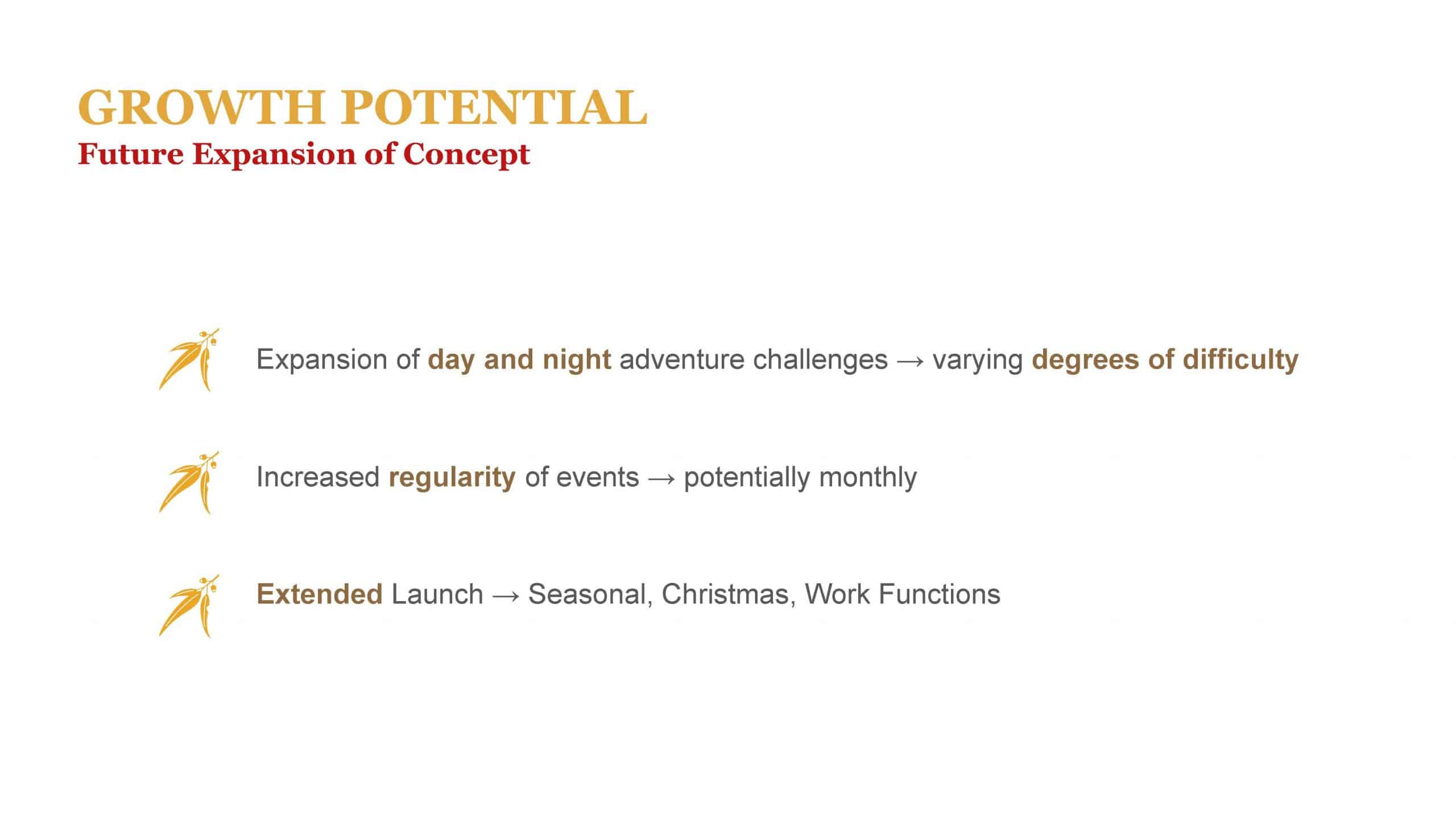 GROWTH POTENTIAL
Future Expansion of Concept

Expansion of day and night adventure challenges → varying degrees of difficulty

Increased regularity of events → potentially monthly

Extended Launch → Seasonal, Christmas, Work Functions